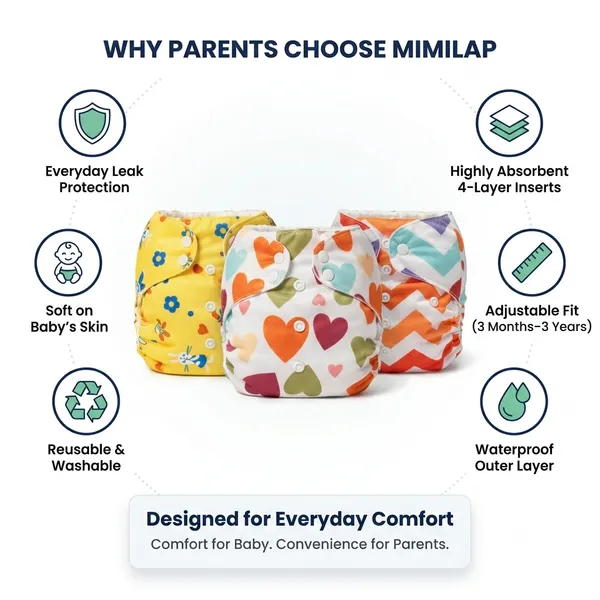 WHY PARENTS CHOOSE MIMILAP

Everyday Leak Protection

Soft on Baby's Skin

Reusable & Washable

Highly Absorbent 4-Layer Inserts

Adjustable Fit (3 Months–3 Years)

Waterproof Outer Layer

Designed for Everyday Comfort

Comfort for Baby. Convenience for Parents.